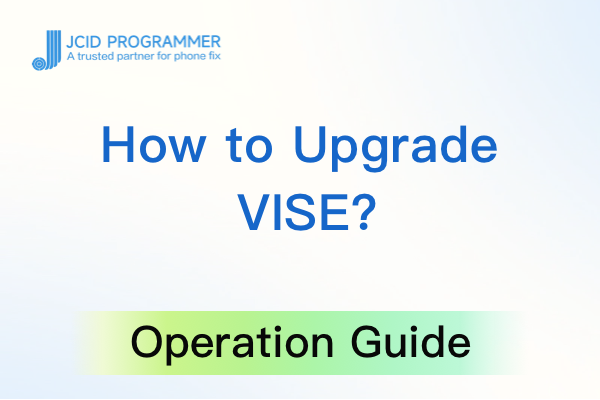 JCID PROGRAMMER
A trusted partner for phone fix

How to Upgrade VISE?

Operation Guide